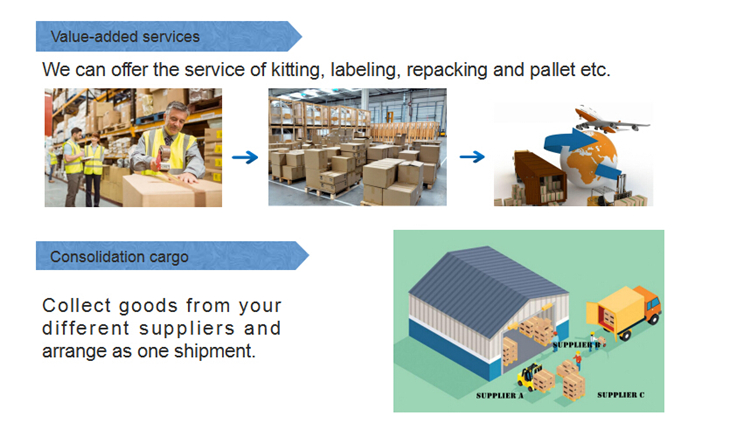 Value-added services

We can offer the service of kitting, labeling, repacking and pallet etc.

Consolidation cargo

Collect goods from your different suppliers and arrange as one shipment.

SUPPLIER B

SUPPLIER A

SUPPLIER C